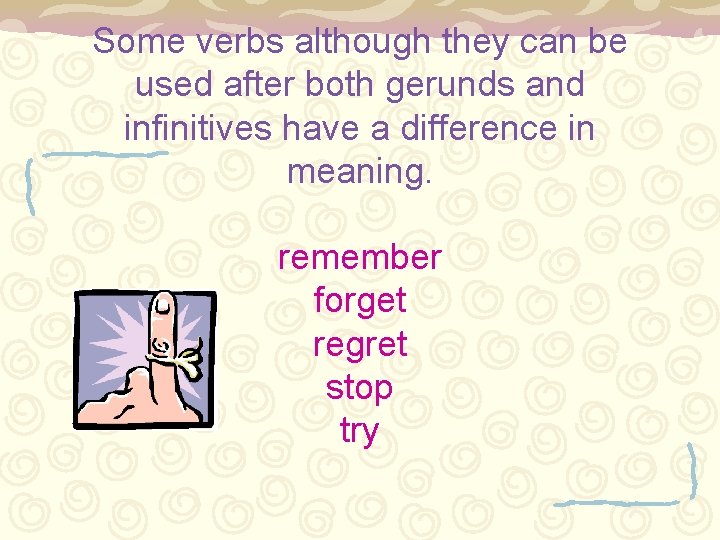 Some verbs although they can be used after both gerunds and infinitives have a difference in meaning.

remember
forget
regret
stop
try